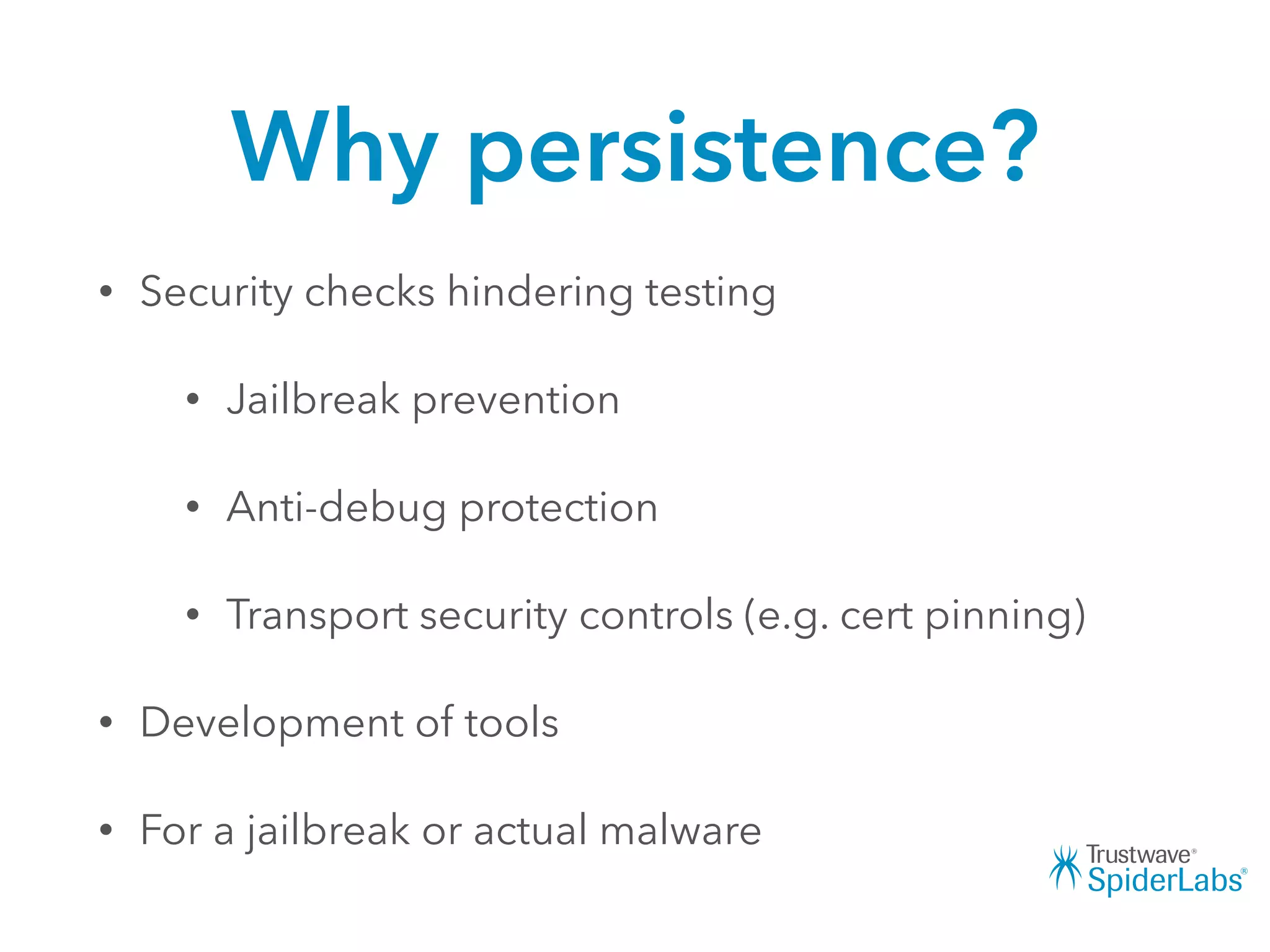 Why persistence?

• Security checks hindering testing

  • Jailbreak prevention

  • Anti-debug protection

  • Transport security controls (e.g. cert pinning)

• Development of tools

• For a jailbreak or actual malware

Trustwave® SpiderLabs®